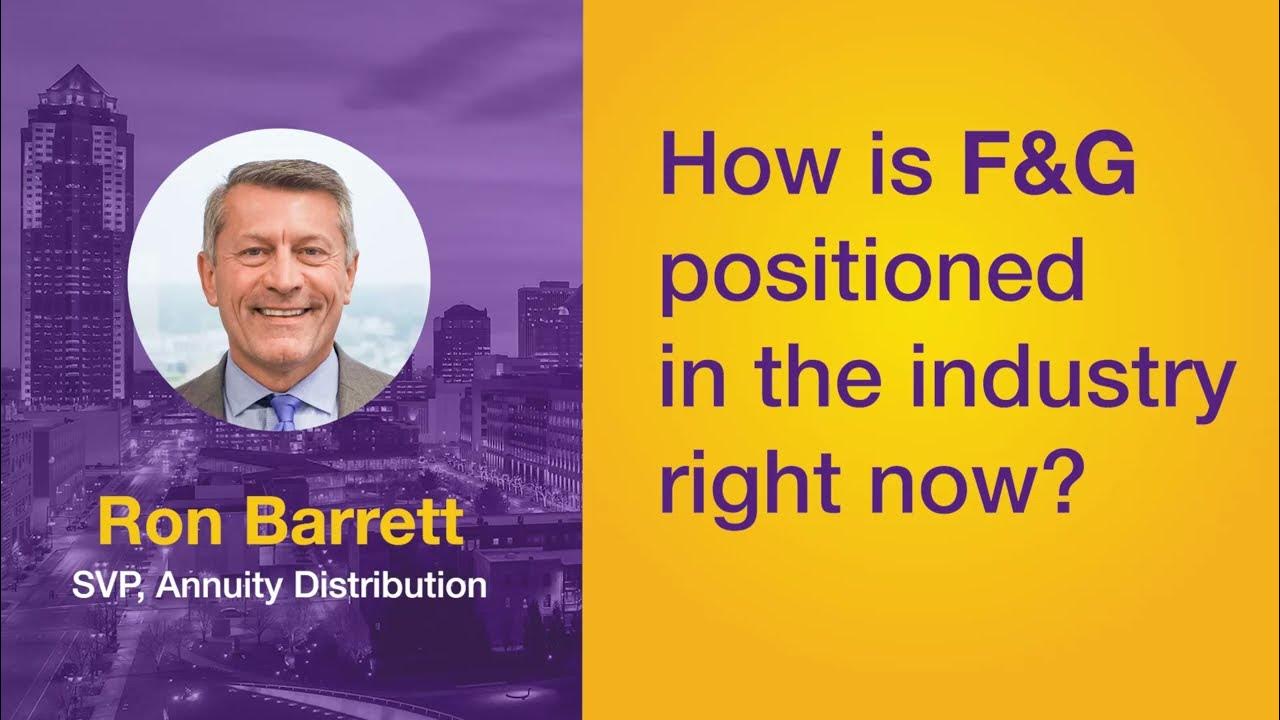 Ron Barrett
SVP, Annuity Distribution

How is F&G positioned in the industry right now?